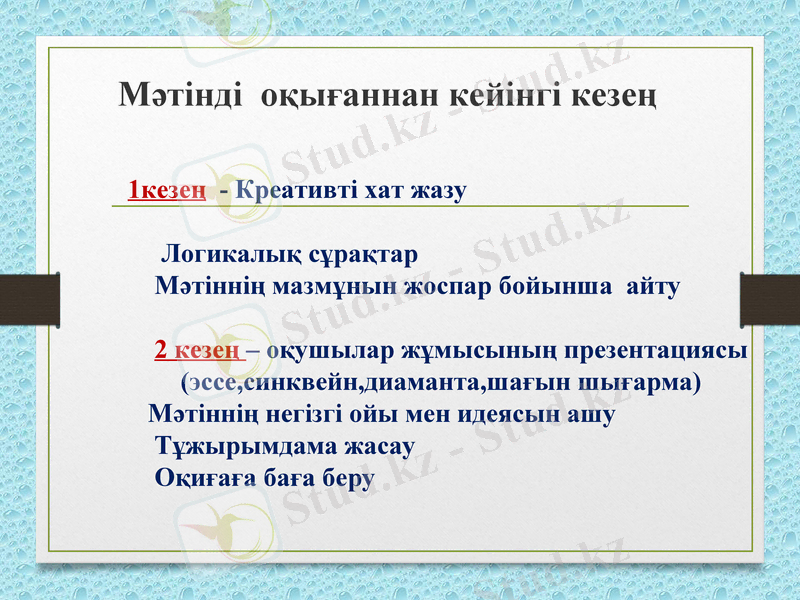 Мәтінді оқығаннан кейінгі кезең

1кезең - Креативті хат жазу

Логикалық сұрақтар
Мәтіннің мазмұнын жоспар бойынша айту

2 кезең – оқушылар жұмысының презентациясы (эссе,синквейн,диаманта,шағын шығарма)
Мәтіннің негізгі ойы мен идеясын ашу
Тұжырымдама жасау
Оқиғаға баға беру

Stud.kz - Stud.kz